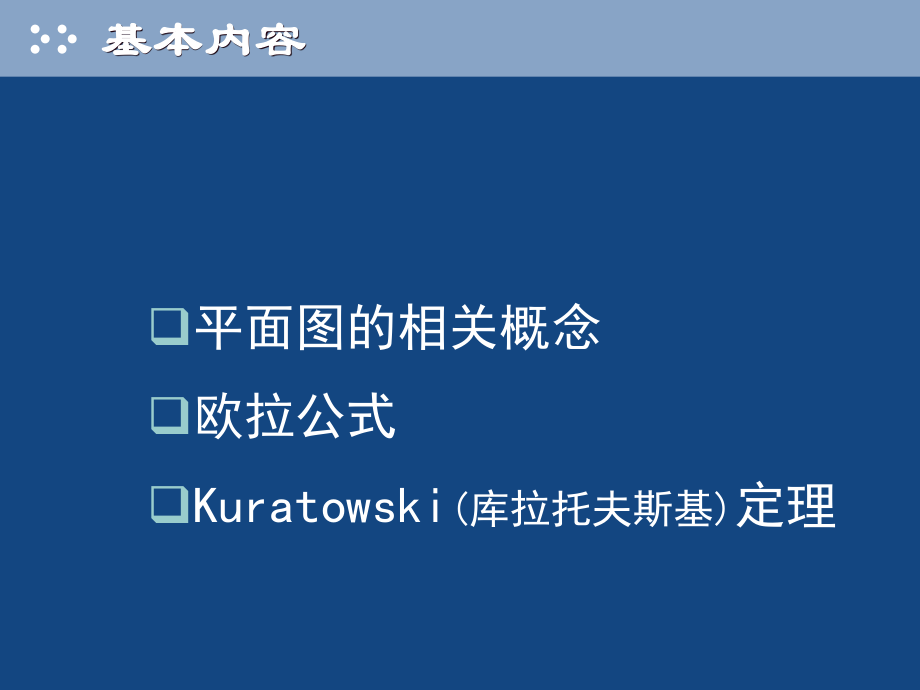 基本内容

❑平面图的相关概念

❑欧拉公式

❑Kuratowski(库拉托夫斯基)定理